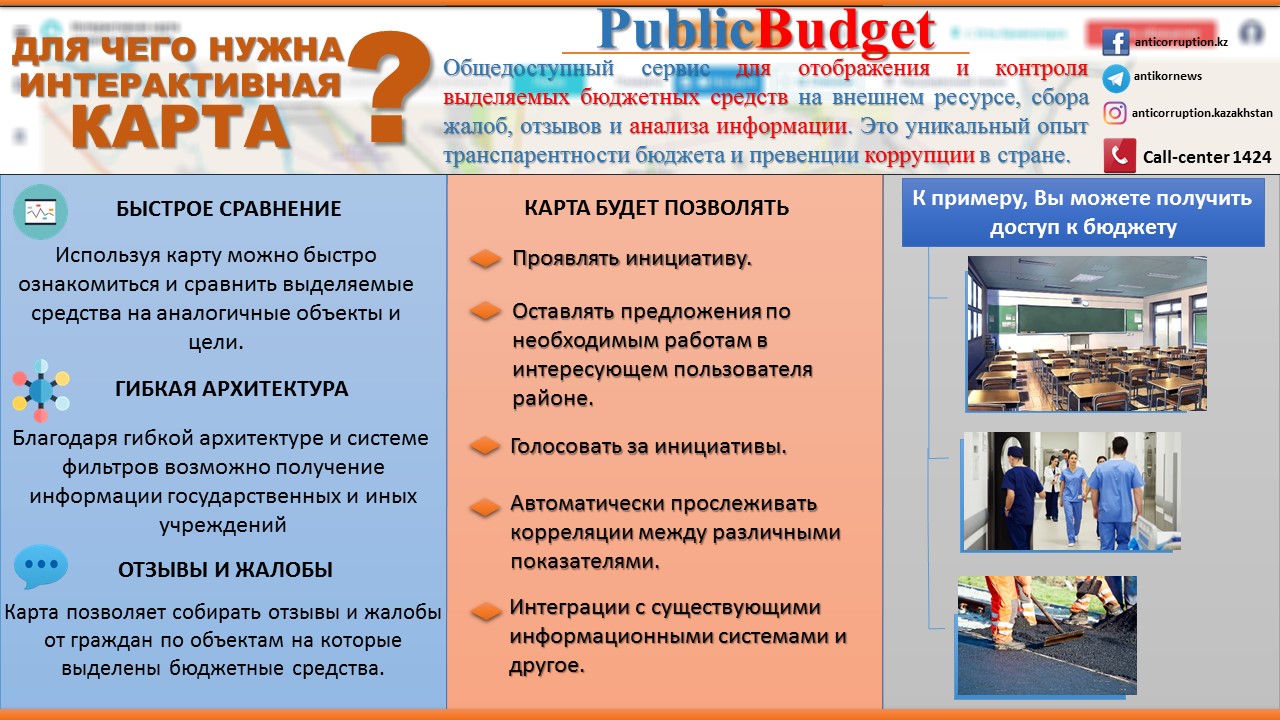 ДЛЯ ЧЕГО НУЖНА ИНТЕРАКТИВНАЯ КАРТА ?

PublicBudget

Общедоступный сервис для отображения и контроля выделяемых бюджетных средств на внешнем ресурсе, сбора жалоб, отзывов и анализа информации. Это уникальный опыт транспарентности бюджета и превенции коррупции в стране.

anticorruption.kz
antikornews
anticorruption.kazakhstan
Call-center 1424

БЫСТРОЕ СРАВНЕНИЕ

Используя карту можно быстро ознакомиться и сравнить выделяемые средства на аналогичные объекты и цели.

ГИБКАЯ АРХИТЕКТУРА

Благодаря гибкой архитектуре и системе фильтров возможно получение информации государственных и иных учреждений

ОТЗЫВЫ И ЖАЛОБЫ

Карта позволяет собирать отзывы и жалобы от граждан по объектам на которые выделены бюджетные средства.

КАРТА БУДЕТ ПОЗВОЛЯТЬ

Проявлять инициативу.

Оставлять предложения по необходимым работам в интересующем пользователя районе.

Голосовать за инициативы.

Автоматически прослеживать корреляции между различными показателями.

Интеграции с существующими информационными системами и другое.

К примеру, Вы можете получить доступ к бюджету